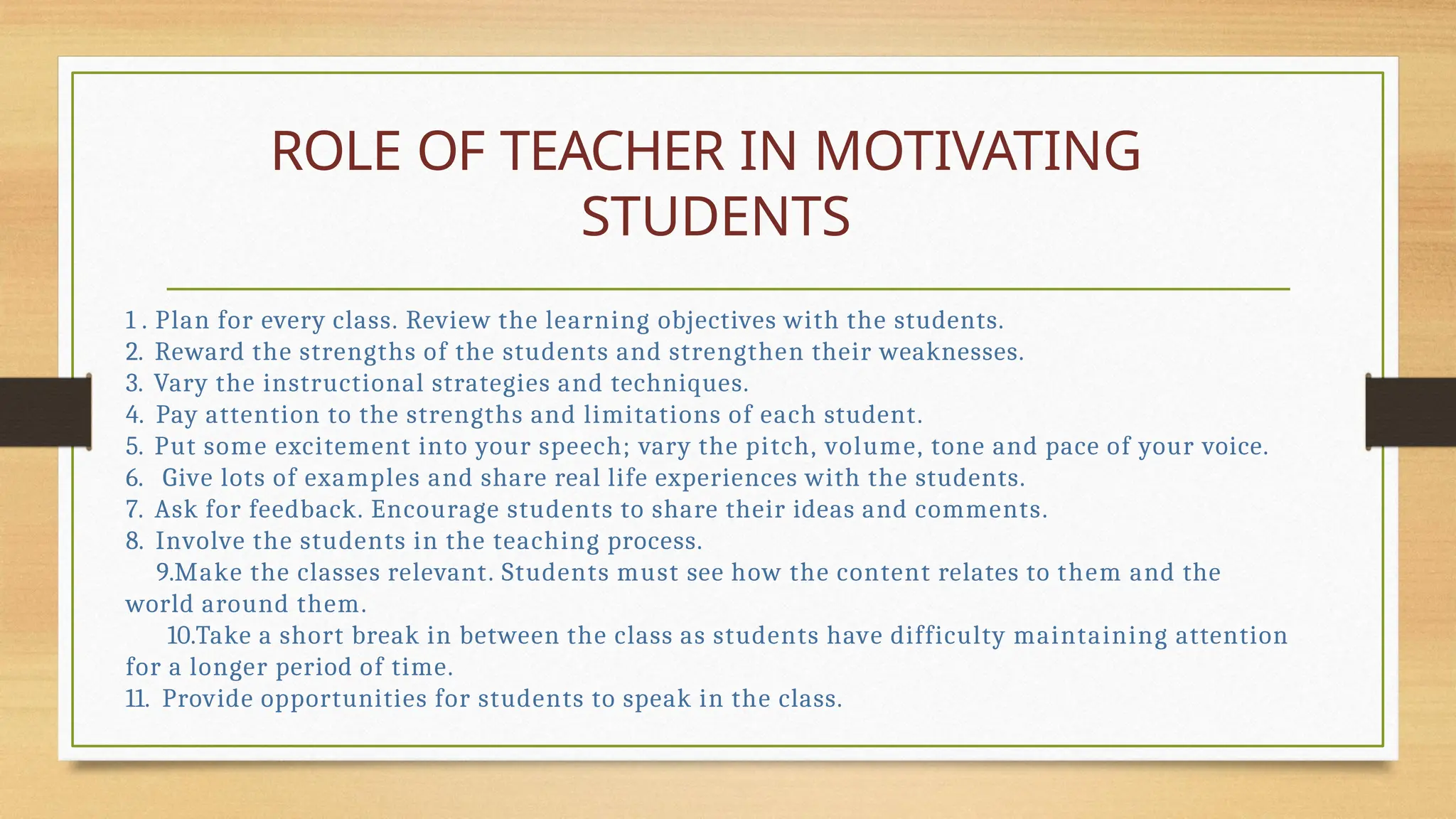 ROLE OF TEACHER IN MOTIVATING STUDENTS

1. Plan for every class. Review the learning objectives with the students.
2. Reward the strengths of the students and strengthen their weaknesses.
3. Vary the instructional strategies and techniques.
4. Pay attention to the strengths and limitations of each student.
5. Put some excitement into your speech; vary the pitch, volume, tone and pace of your voice.
6. Give lots of examples and share real life experiences with the students.
7. Ask for feedback. Encourage students to share their ideas and comments.
8. Involve the students in the teaching process.
9.Make the classes relevant. Students must see how the content relates to them and the world around them.
10.Take a short break in between the class as students have difficulty maintaining attention for a longer period of time.
11. Provide opportunities for students to speak in the class.